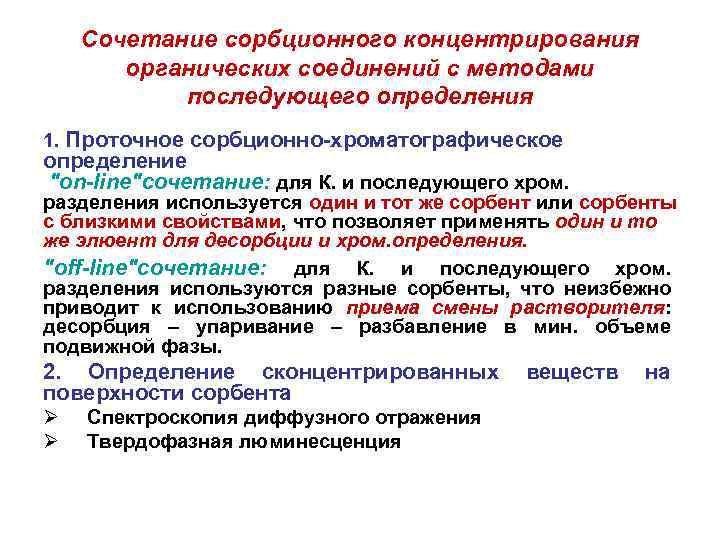 Сочетание сорбционного концентрирования органических соединений с методами последующего определения

1. Проточное сорбционно-хроматографическое определение

"on-line"сочетание: для К. и последующего хром. разделения используется один и тот же сорбент или сорбенты с близкими свойствами, что позволяет применять один и то же элюент для десорбции и хром.определения.

"off-line"сочетание: для К. и последующего хром. разделения используются разные сорбенты, что неизбежно приводит к использованию приема смены растворителя: десорбция – упаривание – разбавление в мин. объеме подвижной фазы.

2. Определение сконцентрированных веществ на поверхности сорбента

➢ Спектроскопия диффузного отражения
➢ Твердофазная люминесценция